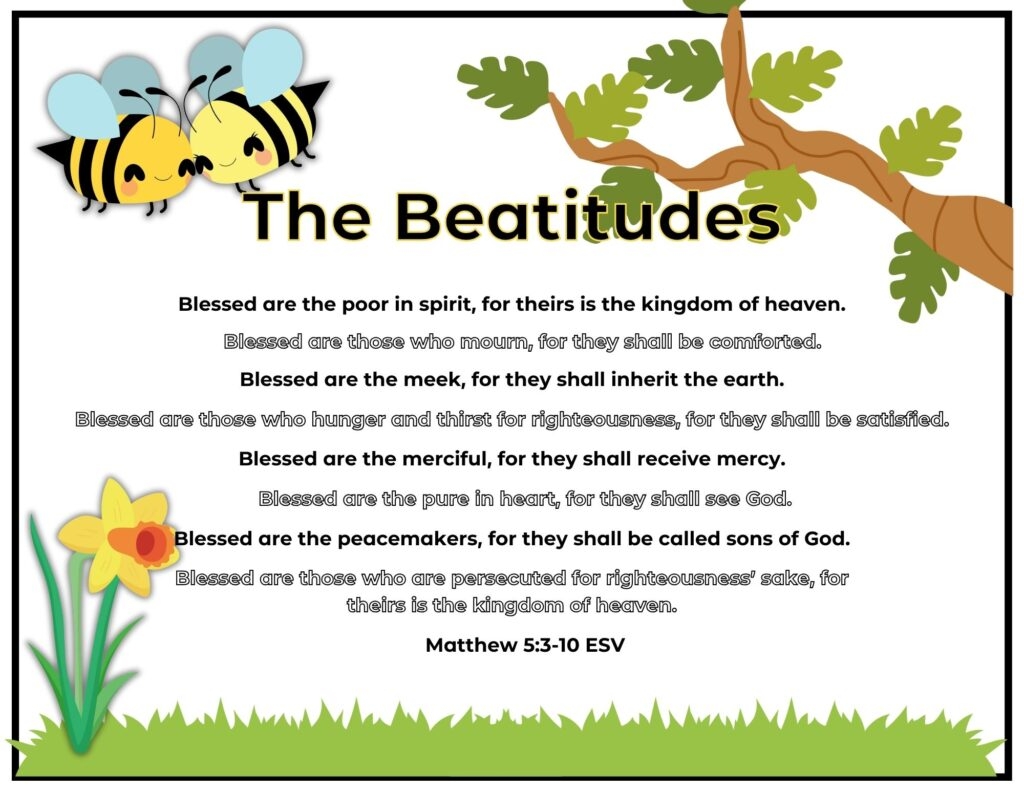 The Beatitudes

Blessed are the poor in spirit, for theirs is the kingdom of heaven.

Blessed are those who mourn, for they shall be comforted.

Blessed are the meek, for they shall inherit the earth.

Blessed are those who hunger and thirst for righteousness, for they shall be satisfied.

Blessed are the merciful, for they shall receive mercy.

Blessed are the pure in heart, for they shall see God.

Blessed are the peacemakers, for they shall be called sons of God.

Blessed are those who are persecuted for righteousness' sake, for theirs is the kingdom of heaven.

Matthew 5:3-10 ESV